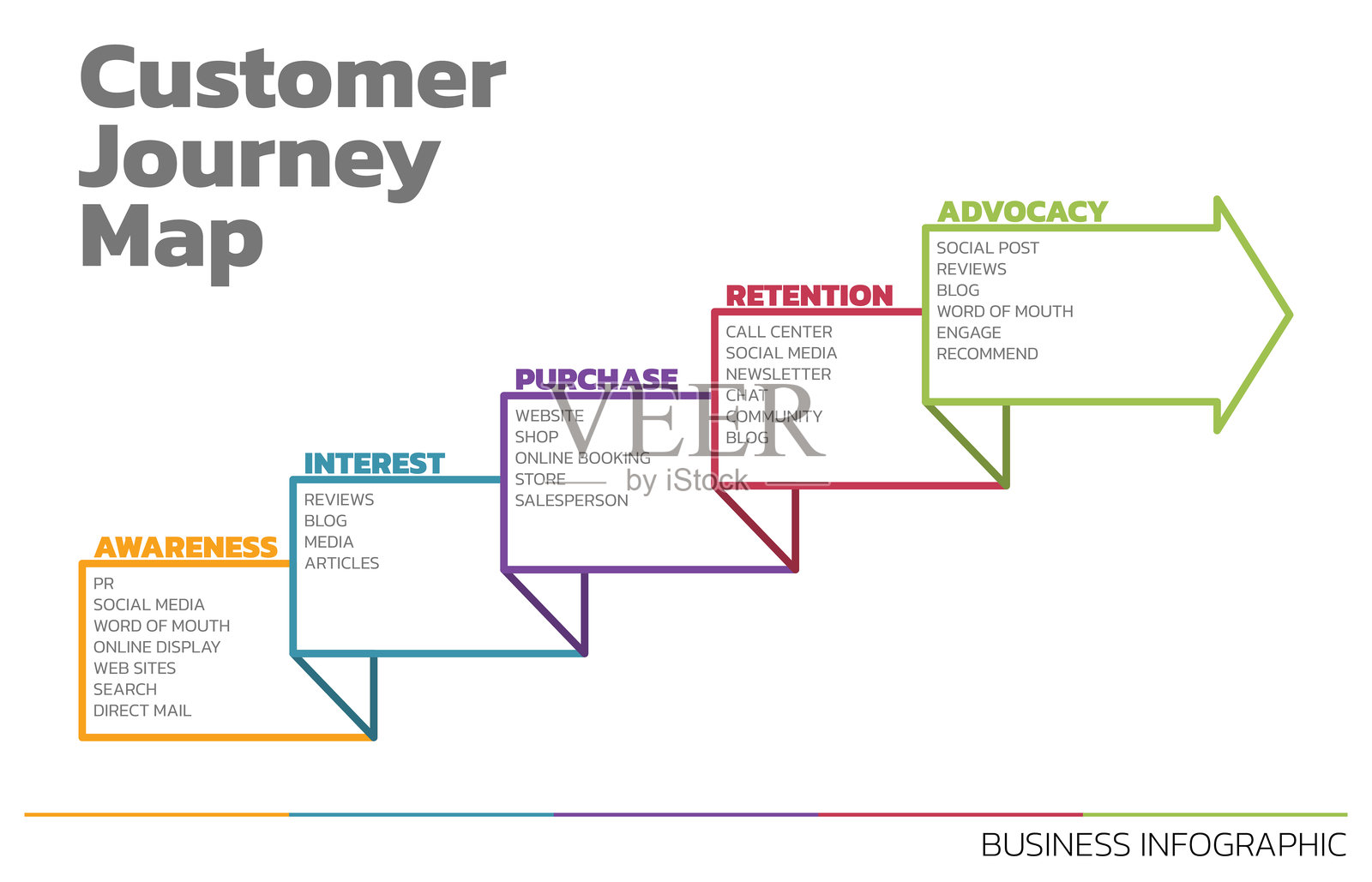 Customer Journey Map

AWARENESS
PR
SOCIAL MEDIA
WORD OF MOUTH
ONLINE DISPLAY
WEB SITES
SEARCH
DIRECT MAIL

INTEREST
REVIEWS
BLOG
MEDIA
ARTICLES

PURCHASE
WEBSITE
SHOP
ONLINE BOOKING
STORE
SALESPERSON

RETENTION
CALL CENTER
SOCIAL MEDIA
NEWSLETTER
CHAT
COMMUNITY
BLOG

ADVOCACY
SOCIAL POST
REVIEWS
BLOG
WORD OF MOUTH
ENGAGE
RECOMMEND

VEER
by iStock

BUSINESS INFOGRAPHIC